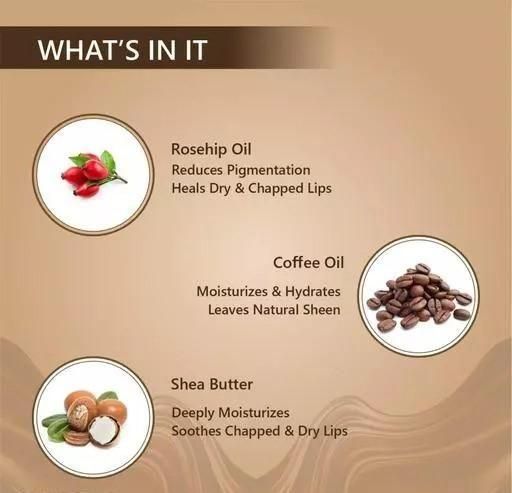 WHAT'S IN IT

Rosehip Oil
Reduces Pigmentation
Heals Dry & Chapped Lips

Coffee Oil
Moisturizes & Hydrates
Leaves Natural Sheen

Shea Butter
Deeply Moisturizes
Soothes Chapped & Dry Lips